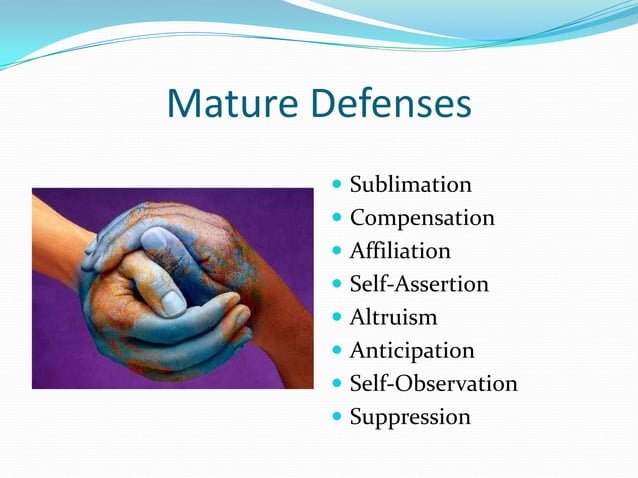 Mature Defenses

- Sublimation
- Compensation
- Affiliation
- Self-Assertion
- Altruism
- Anticipation
- Self-Observation
- Suppression